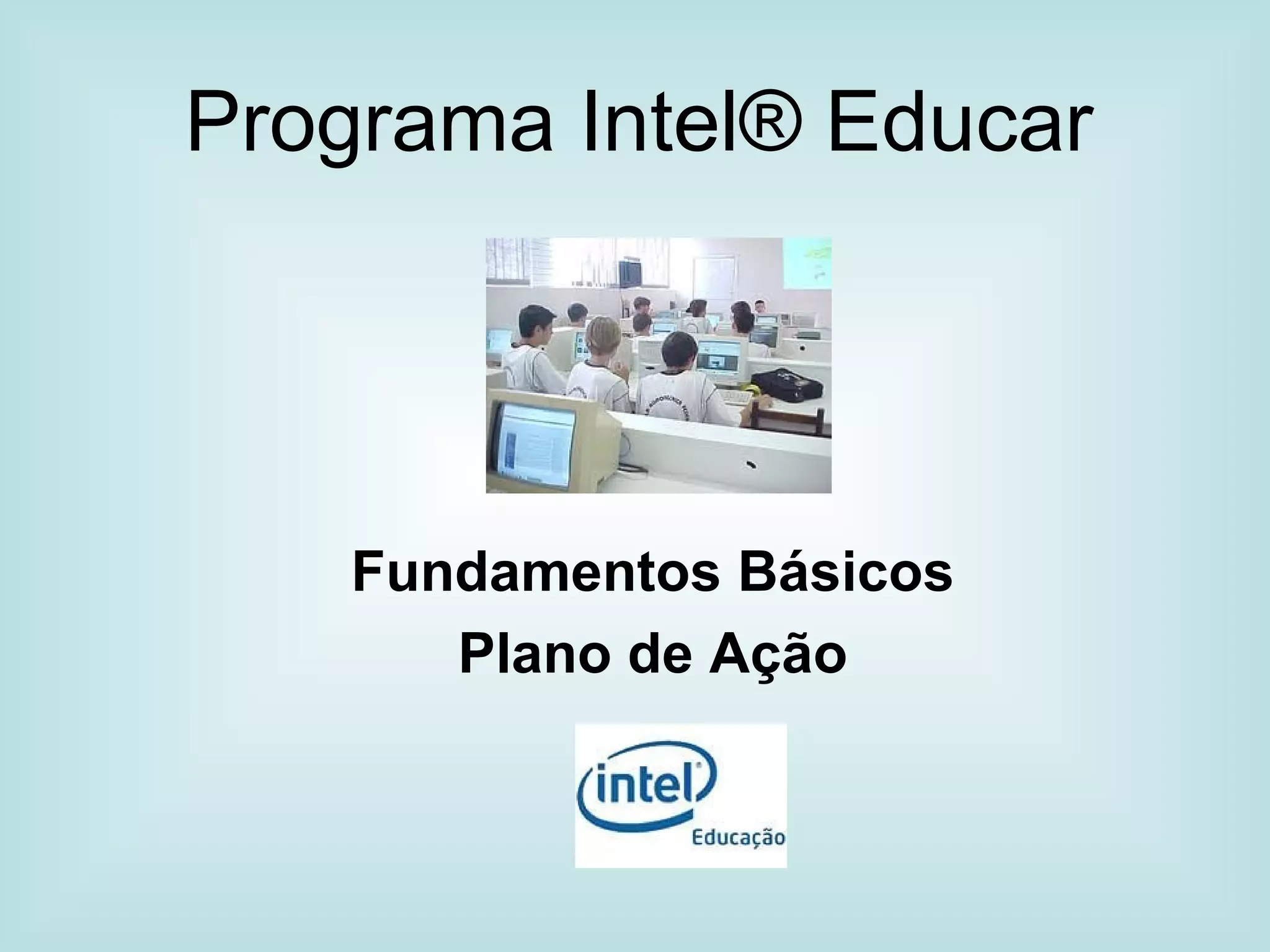 Programa Intel® Educar

Fundamentos Básicos
Plano de Ação

intel
Educação